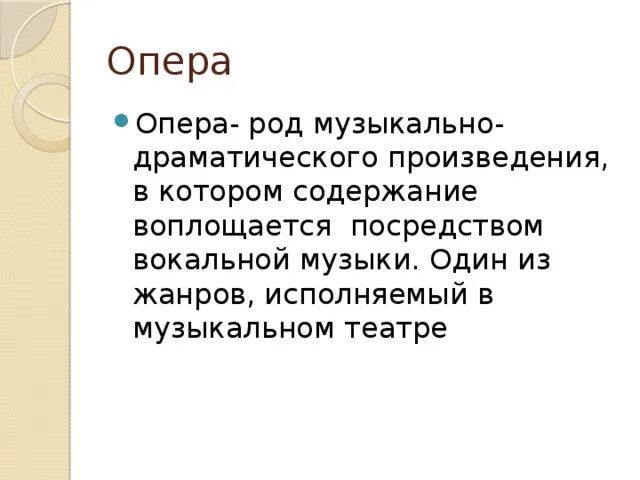 Опера

Опера- род музыкально-драматического произведения, в котором содержание воплощается посредством вокальной музыки. Один из жанров, исполняемый в музыкальном театре